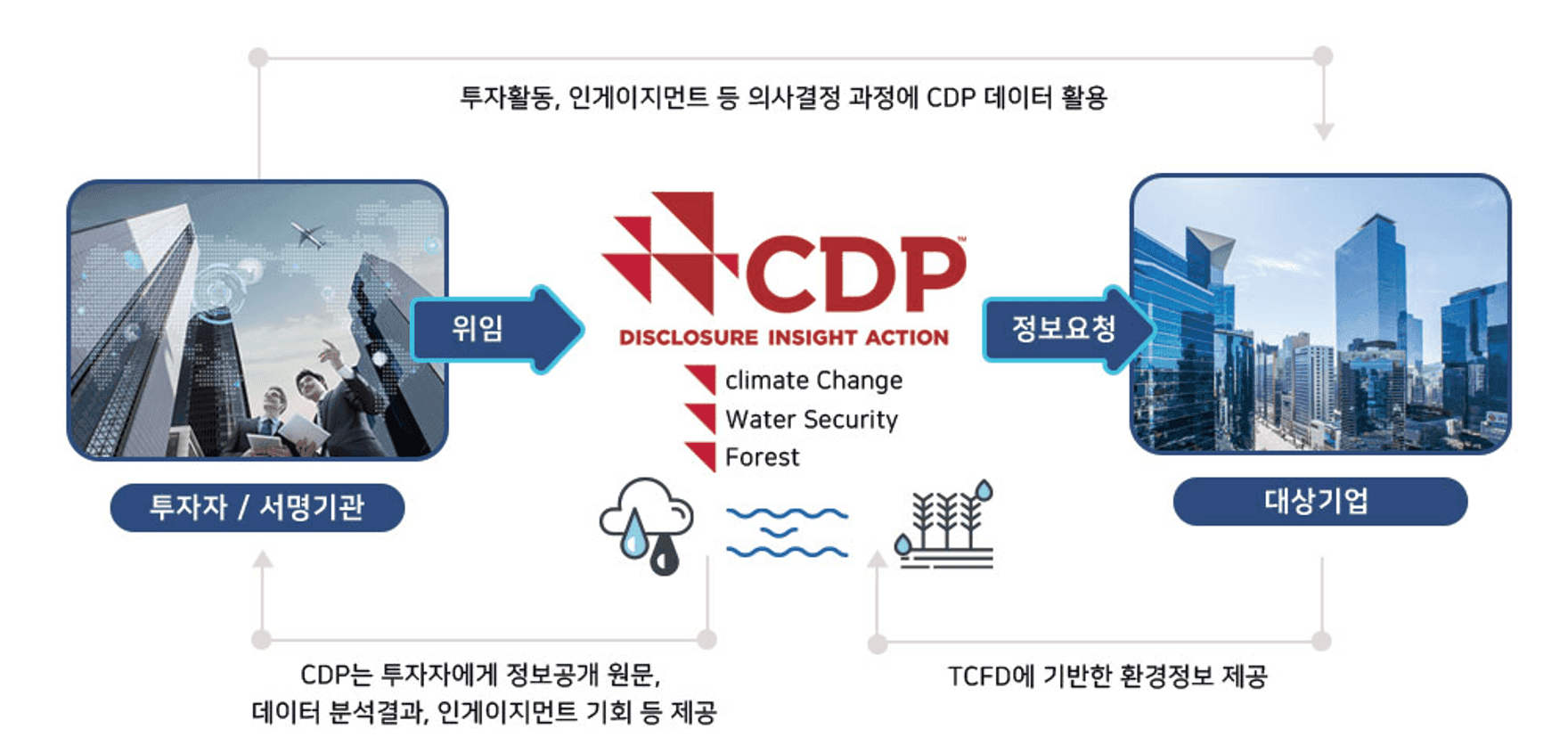 투자활동, 인게이지먼트 등 의사결정 과정에 CDP 데이터 활용

위임

CDP™
DISCLOSURE INSIGHT ACTION

climate Change
Water Security
Forest

정보요청

투자자 / 서명기관

대상기업

CDP는 투자자에게 정보공개 원문, 데이터 분석결과, 인게이지먼트 기회 등 제공

TCFD에 기반한 환경정보 제공